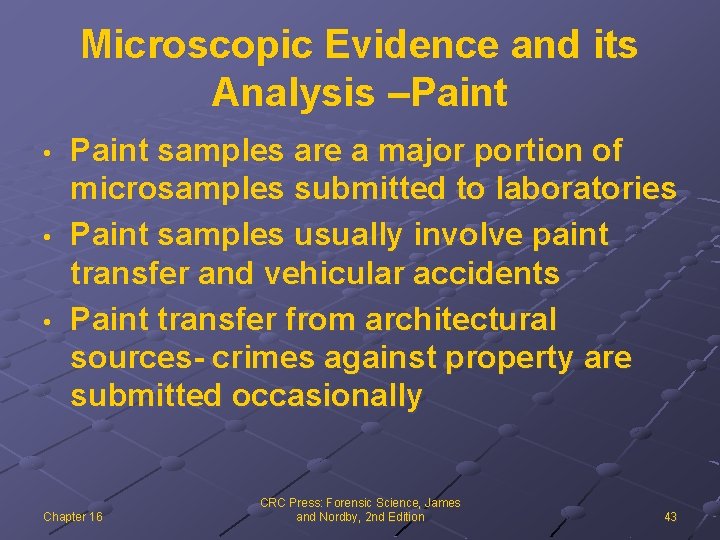 Microscopic Evidence and its Analysis –Paint

• Paint samples are a major portion of microsamples submitted to laboratories
• Paint samples usually involve paint transfer and vehicular accidents
• Paint transfer from architectural sources- crimes against property are submitted occasionally

Chapter 16

CRC Press: Forensic Science, James and Nordby, 2nd Edition

43